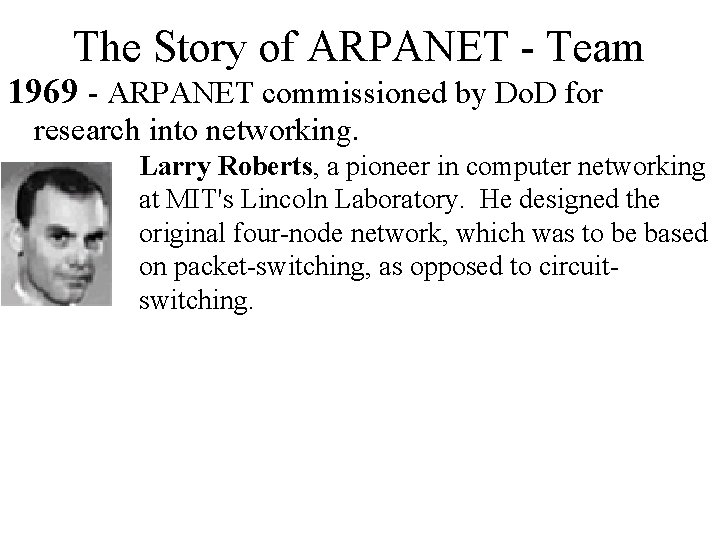 The Story of ARPANET - Team

1969 - ARPANET commissioned by DoD for research into networking.

Larry Roberts, a pioneer in computer networking at MIT's Lincoln Laboratory. He designed the original four-node network, which was to be based on packet-switching, as opposed to circuit-switching.